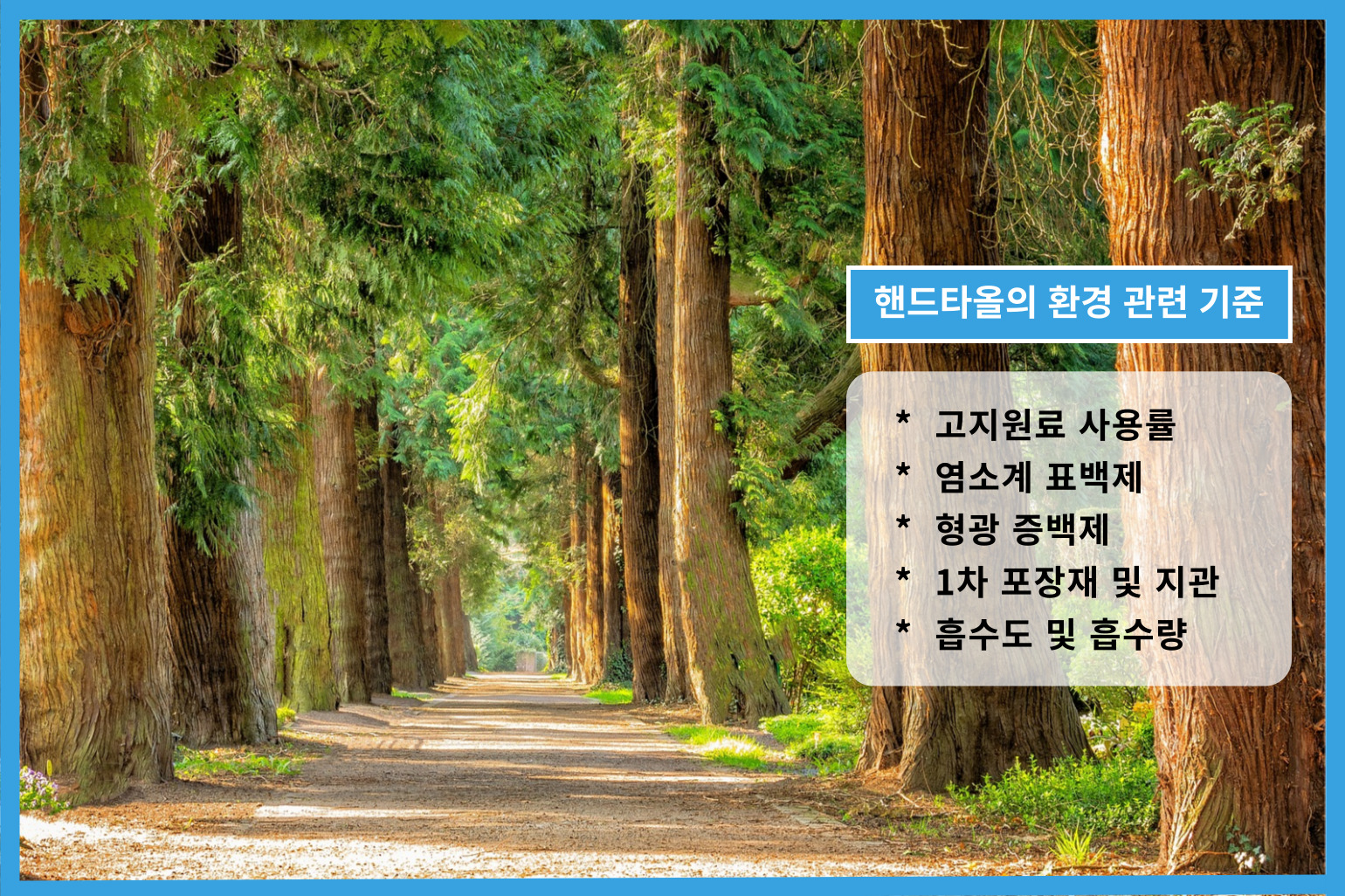 핸드타올의 환경 관련 기준

* 고지원료 사용률
* 염소계 표백제
* 형광 증백제
* 1차 포장재 및 지관
* 흡수도 및 흡수량